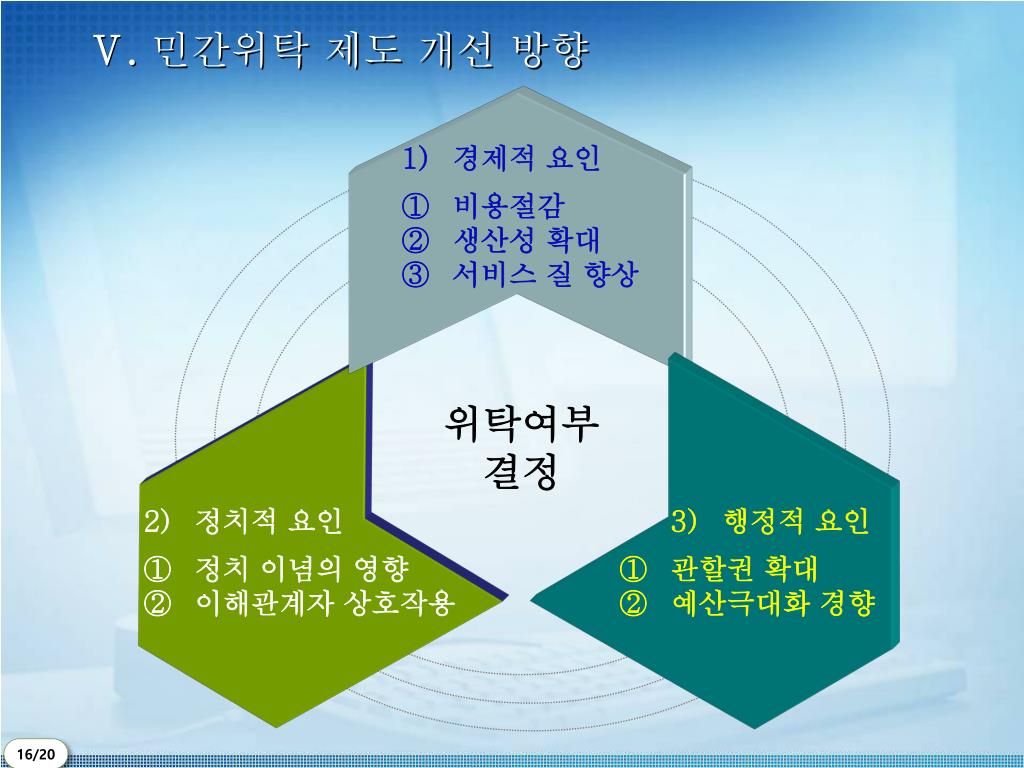 Ⅴ. 민간위탁 제도 개선 방향

1) 경제적 요인

① 비용절감
② 생산성 확대
③ 서비스 질 향상

위탁여부 결정

2) 정치적 요인

① 정치 이념의 영향
② 이해관계자 상호작용

3) 행정적 요인

① 관할권 확대
② 예산극대화 경향

16/20